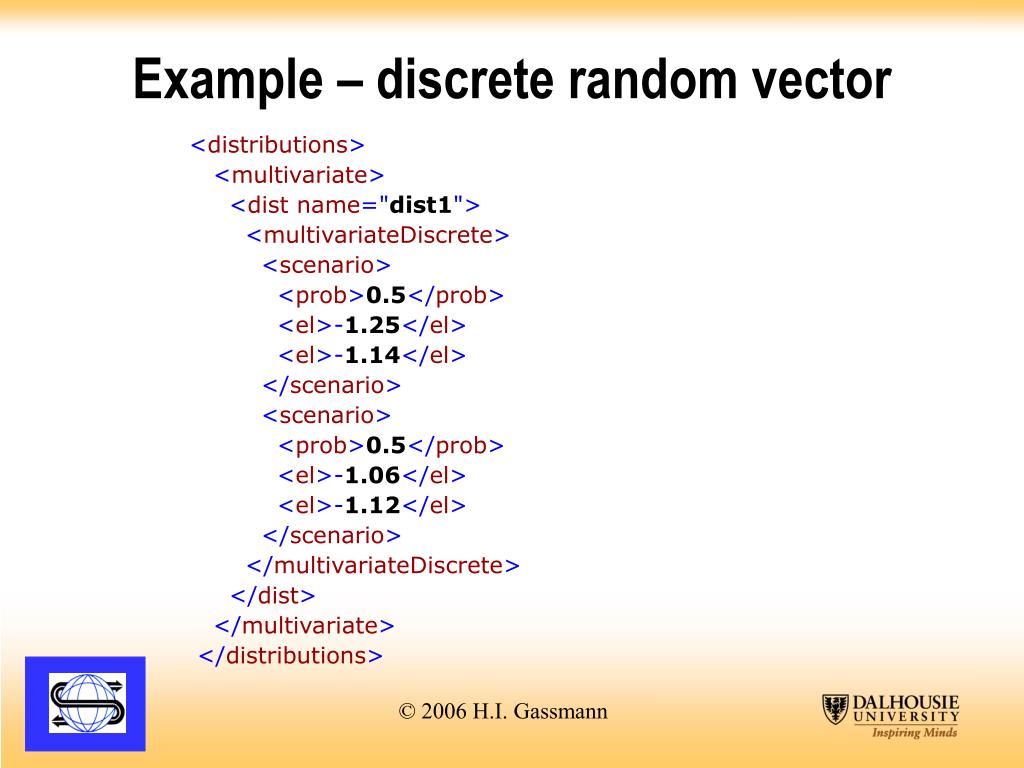 Example – discrete random vector

<distributions>
<multivariate>
<dist name="dist1">
<multivariateDiscrete>
<scenario>
<prob>0.5</prob>
<el>-1.25</el>
<el>-1.14</el>
</scenario>
<scenario>
<prob>0.5</prob>
<el>-1.06</el>
<el>-1.12</el>
</scenario>
</multivariateDiscrete>
</dist>
</multivariate>
</distributions>

© 2006 H.I. Gassmann

DALHOUSIE UNIVERSITY
Inspiring Minds